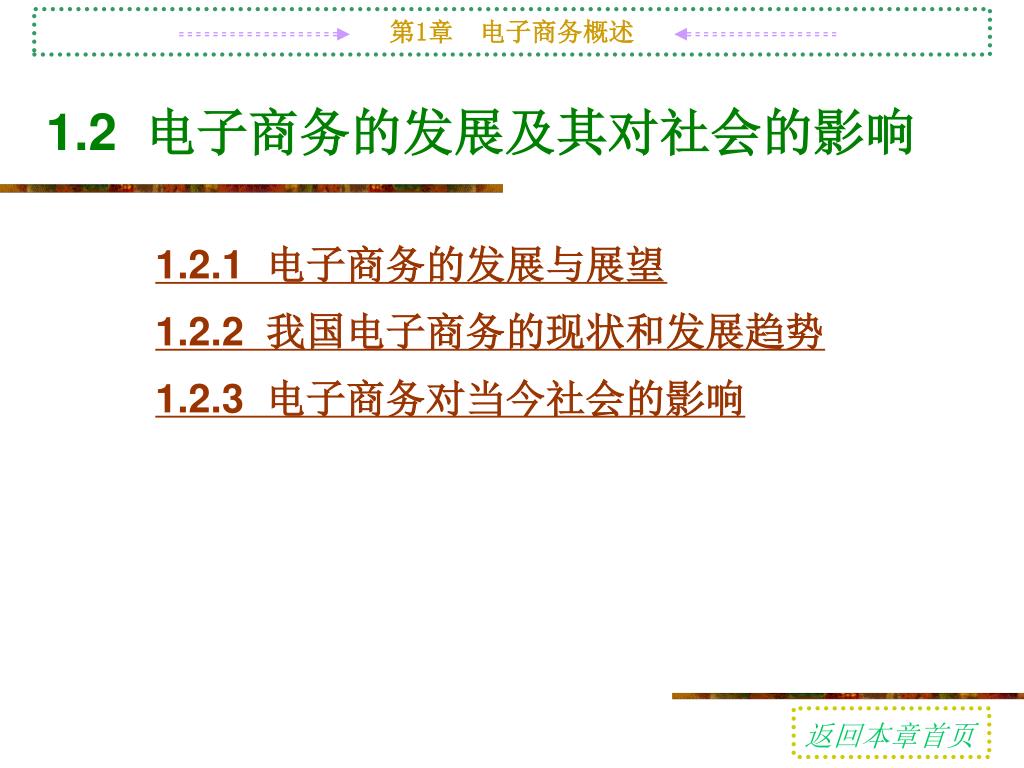 第1章　电子商务概述

1.2 电子商务的发展及其对社会的影响

1.2.1 电子商务的发展与展望

1.2.2 我国电子商务的现状和发展趋势

1.2.3 电子商务对当今社会的影响

返回本章首页